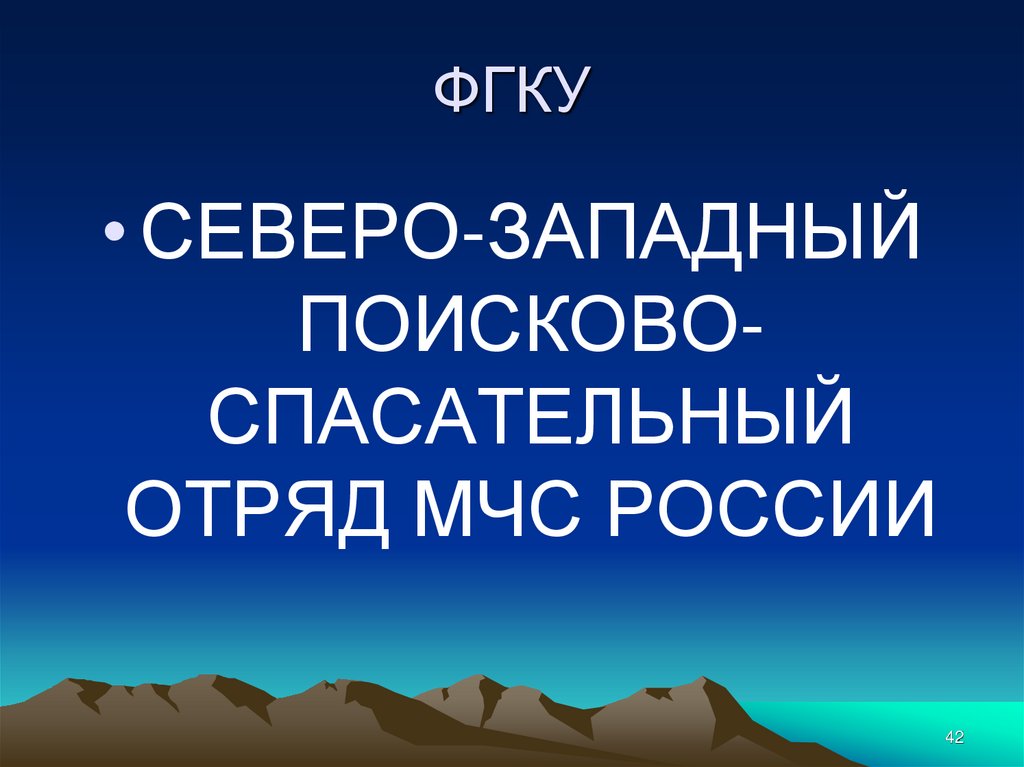 ФГКУ

• СЕВЕРО-ЗАПАДНЫЙ ПОИСКОВО-СПАСАТЕЛЬНЫЙ ОТРЯД МЧС РОССИИ

42